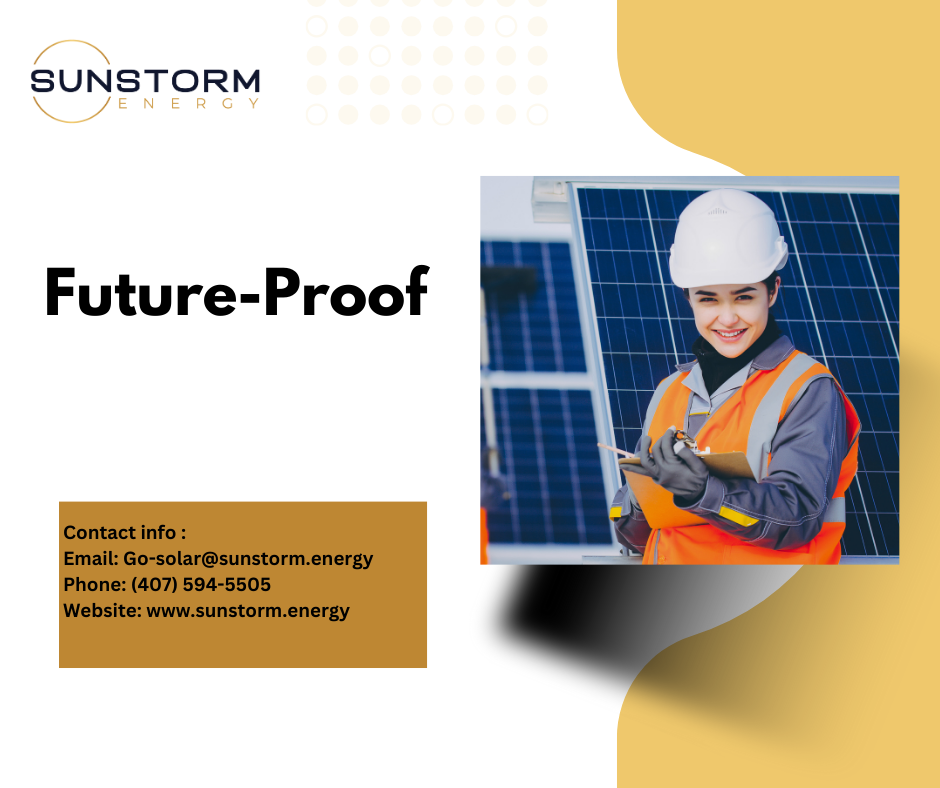 SUNSTORM
ENERGY

Future-Proof

Contact info :
Email: Go-solar@sunstorm.energy
Phone: (407) 594-5505
Website: www.sunstorm.energy